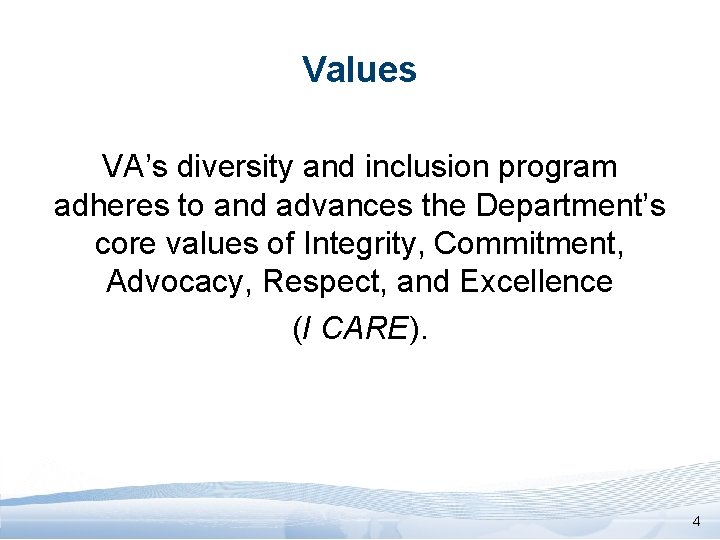 Values

VA’s diversity and inclusion program adheres to and advances the Department’s core values of Integrity, Commitment, Advocacy, Respect, and Excellence

(I CARE).

4